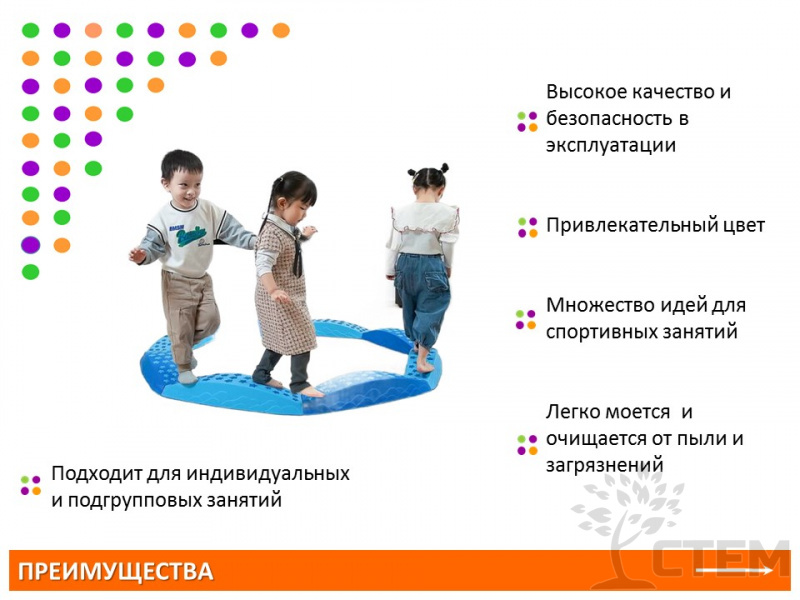 Высокое качество и безопасность в эксплуатации

Привлекательный цвет

Множество идей для спортивных занятий

Легко моется и очищается от пыли и загрязнений

Подходит для индивидуальных и подгрупповых занятий

ПРЕИМУЩЕСТВА

СТЕМ